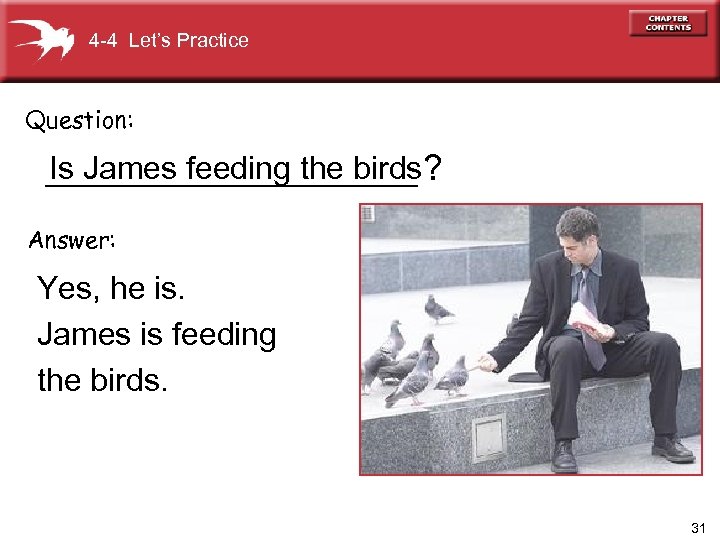 4-4 Let's Practice

CHAPTER CONTENTS

Question:

Is James feeding the birds?

Answer:

Yes, he is.
James is feeding the birds.

31